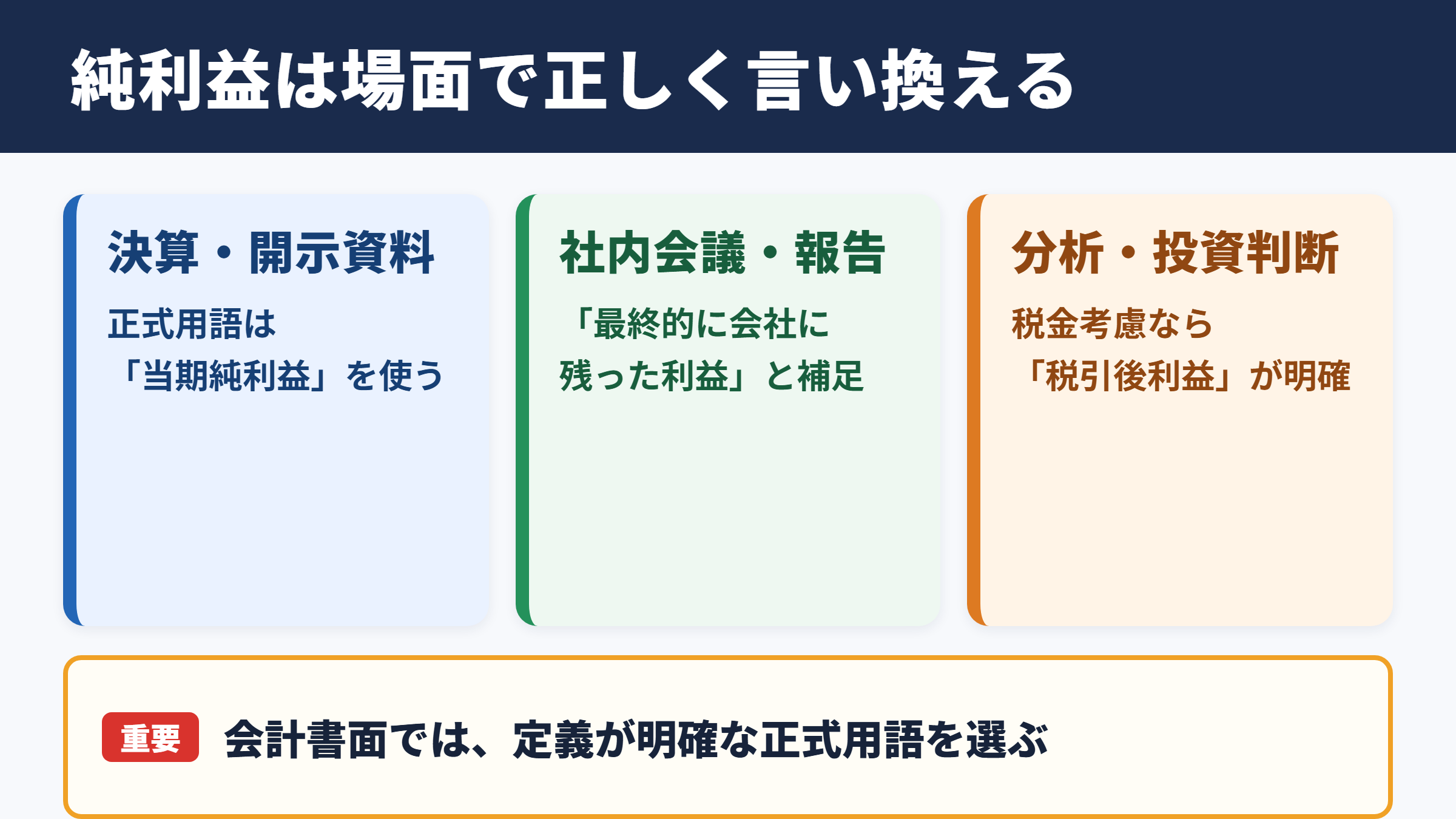 純利益は場面で正しく言い換える

決算・開示資料

正式用語は「当期純利益」を使う

社内会議・報告

「最終的に会社に残った利益」と補足

分析・投資判断

税金考慮なら「税引後利益」が明確

重要 会計書面では、定義が明確な正式用語を選ぶ